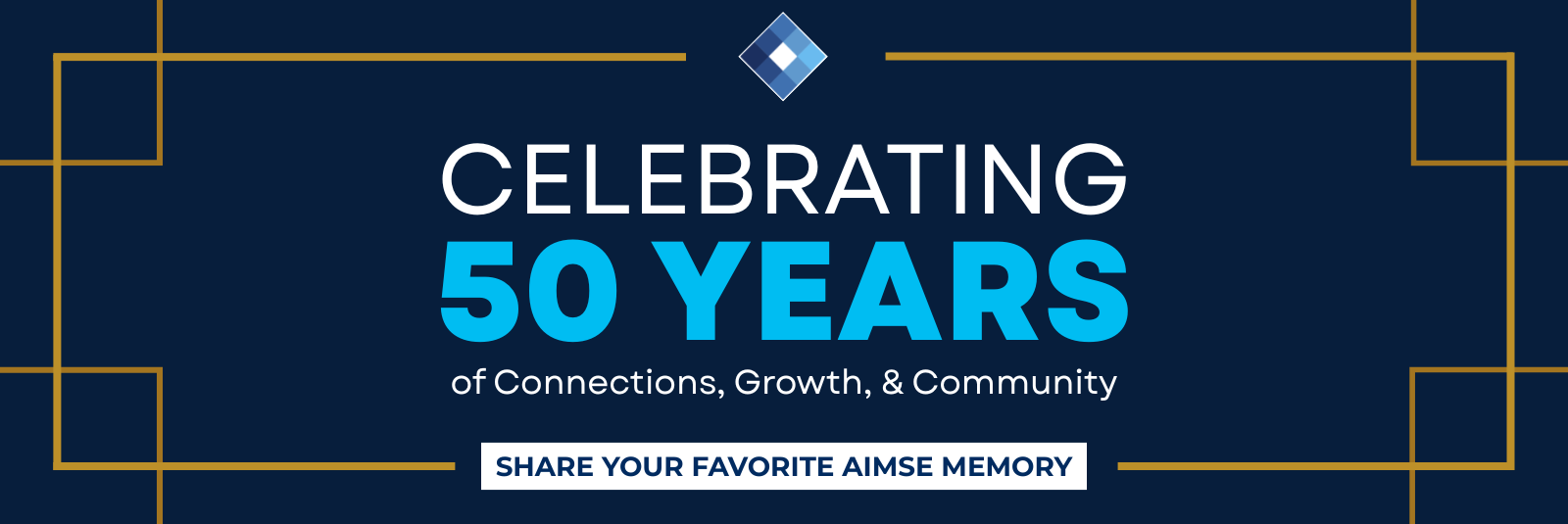 CELEBRATING
50 YEARS
of Connections, Growth, & Community

SHARE YOUR FAVORITE AIMSE MEMORY